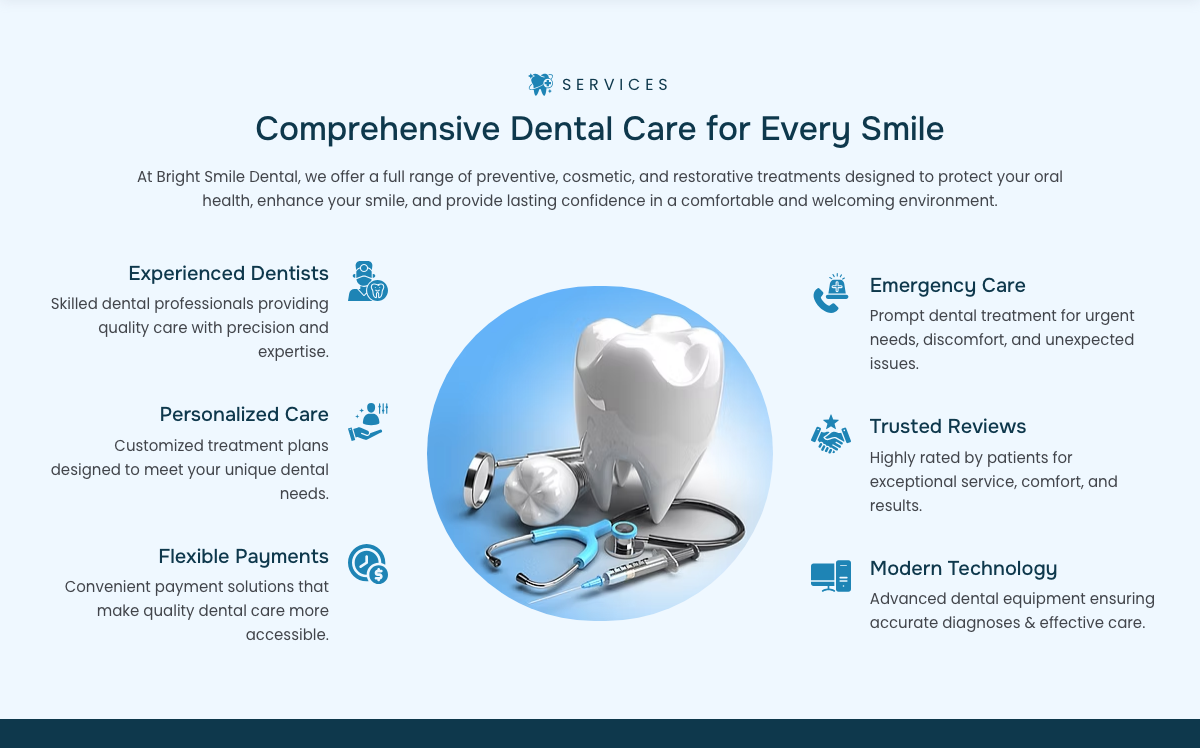 SERVICES

Comprehensive Dental Care for Every Smile

At Bright Smile Dental, we offer a full range of preventive, cosmetic, and restorative treatments designed to protect your oral health, enhance your smile, and provide lasting confidence in a comfortable and welcoming environment.

Experienced Dentists

Skilled dental professionals providing quality care with precision and expertise.

Personalized Care

Customized treatment plans designed to meet your unique dental needs.

Flexible Payments

Convenient payment solutions that make quality dental care more accessible.

Emergency Care

Prompt dental treatment for urgent needs, discomfort, and unexpected issues.

Trusted Reviews

Highly rated by patients for exceptional service, comfort, and results.

Modern Technology

Advanced dental equipment ensuring accurate diagnoses & effective care.